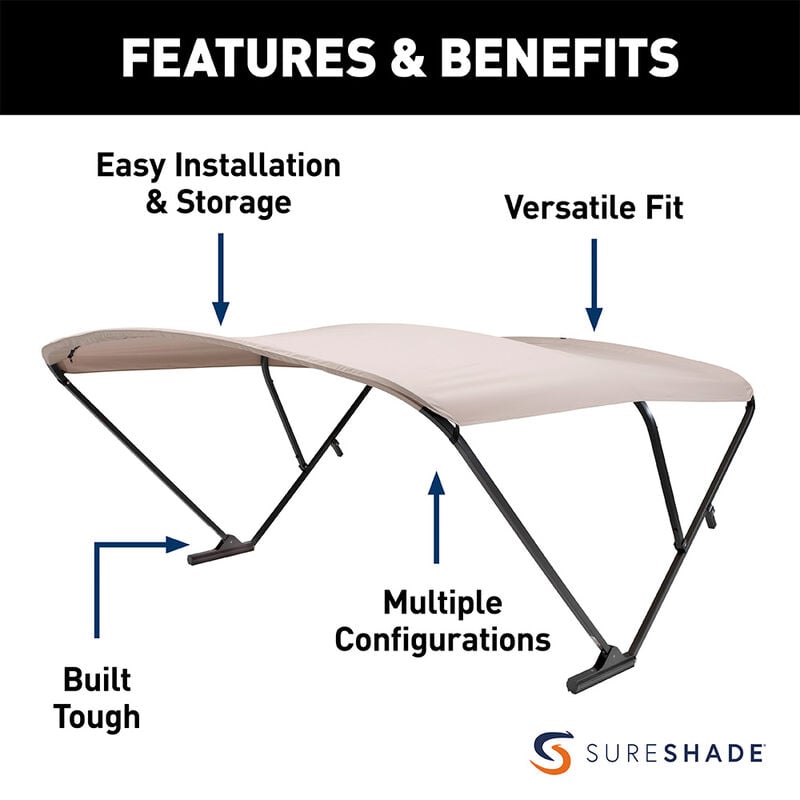 FEATURES & BENEFITS

Easy Installation & Storage

Versatile Fit

Multiple Configurations

Built Tough

SURESHADE